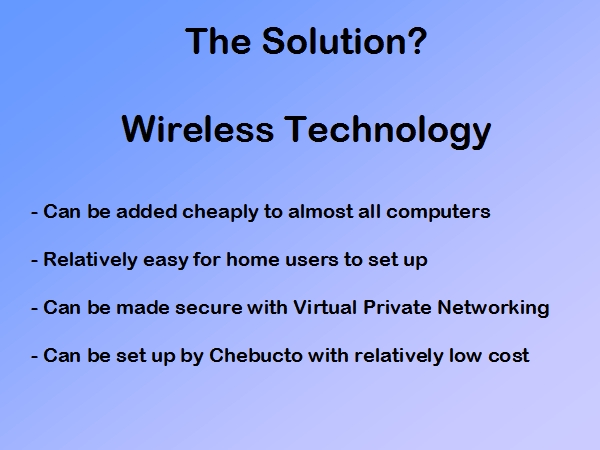 The Solution?

Wireless Technology

- Can be added cheaply to almost all computers

- Relatively easy for home users to set up

- Can be made secure with Virtual Private Networking

- Can be set up by Chebucto with relatively low cost